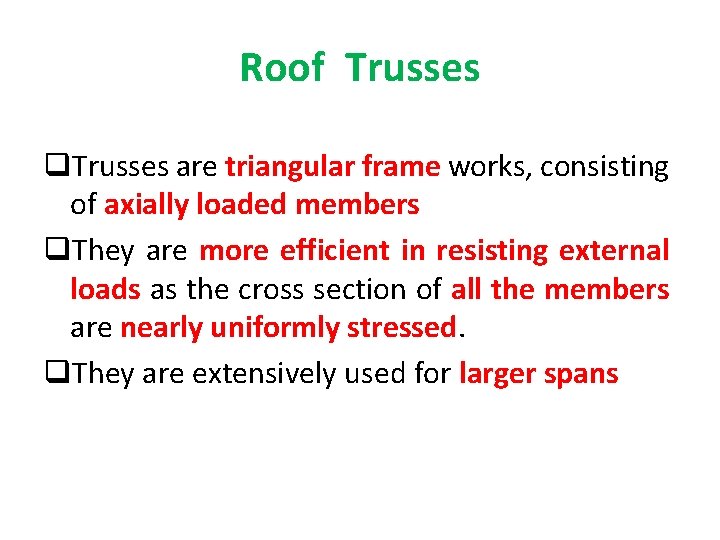 Roof Trusses

❑Trusses are triangular frame works, consisting of axially loaded members

❑They are more efficient in resisting external loads as the cross section of all the members are nearly uniformly stressed.

❑They are extensively used for larger spans